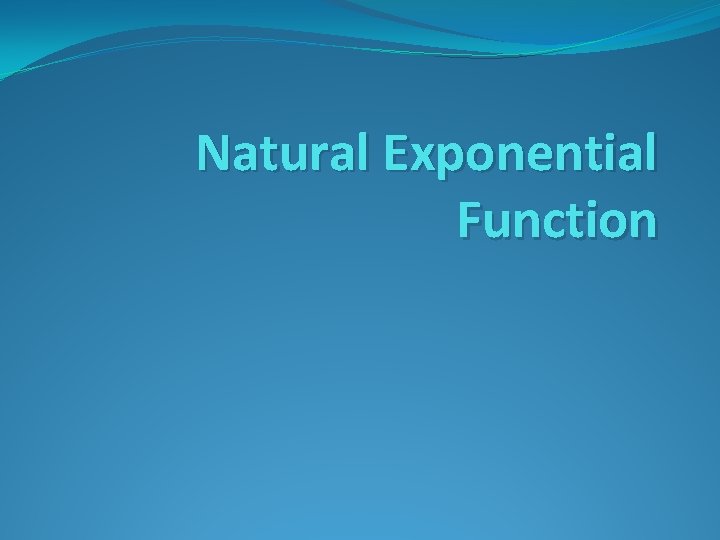 Natural Exponential Function